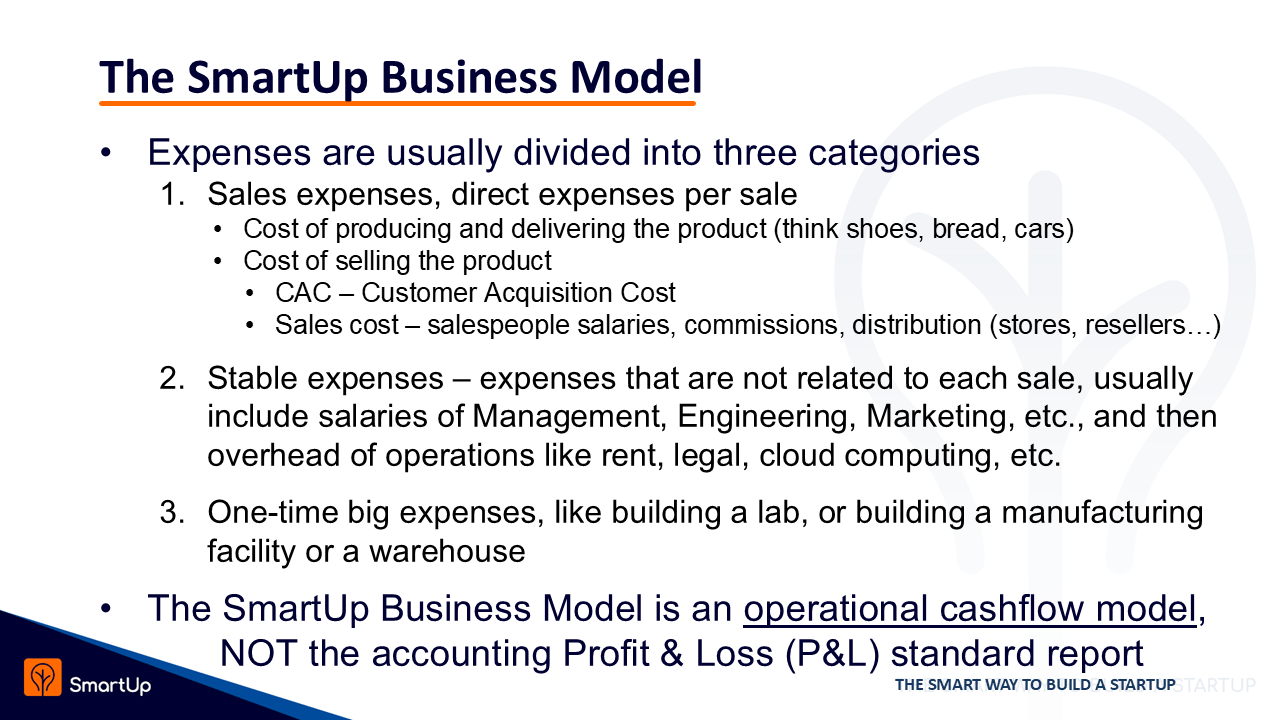 The SmartUp Business Model

• Expenses are usually divided into three categories
1. Sales expenses, direct expenses per sale
• Cost of producing and delivering the product (think shoes, bread, cars)
• Cost of selling the product
• CAC – Customer Acquisition Cost
• Sales cost – salespeople salaries, commissions, distribution (stores, resellers…)

2. Stable expenses – expenses that are not related to each sale, usually include salaries of Management, Engineering, Marketing, etc., and then overhead of operations like rent, legal, cloud computing, etc.

3. One-time big expenses, like building a lab, or building a manufacturing facility or a warehouse

• The SmartUp Business Model is an operational cashflow model, NOT the accounting Profit & Loss (P&L) standard report

SmartUp

THE SMART WAY TO BUILD A STARTUP